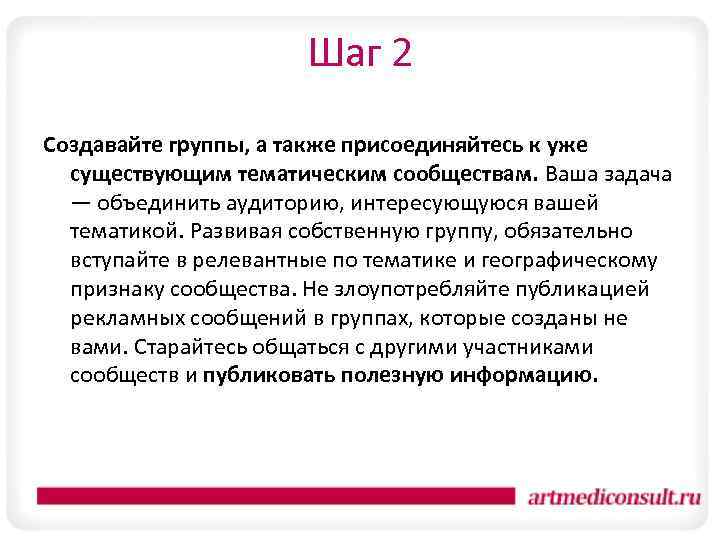 Шаг 2

Создавайте группы, а также присоединяйтесь к уже существующим тематическим сообществам. Ваша задача — объединить аудиторию, интересующуюся вашей тематикой. Развивая собственную группу, обязательно вступайте в релевантные по тематике и географическому признаку сообщества. Не злоупотребляйте публикацией рекламных сообщений в группах, которые созданы не вами. Старайтесь общаться с другими участниками сообществ и публиковать полезную информацию.

artmediconsult.ru